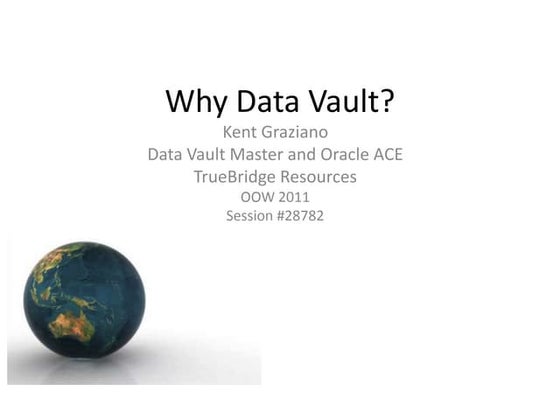 Why Data Vault?

Kent Graziano
Data Vault Master and Oracle ACE
TrueBridge Resources
OOW 2011
Session #28782